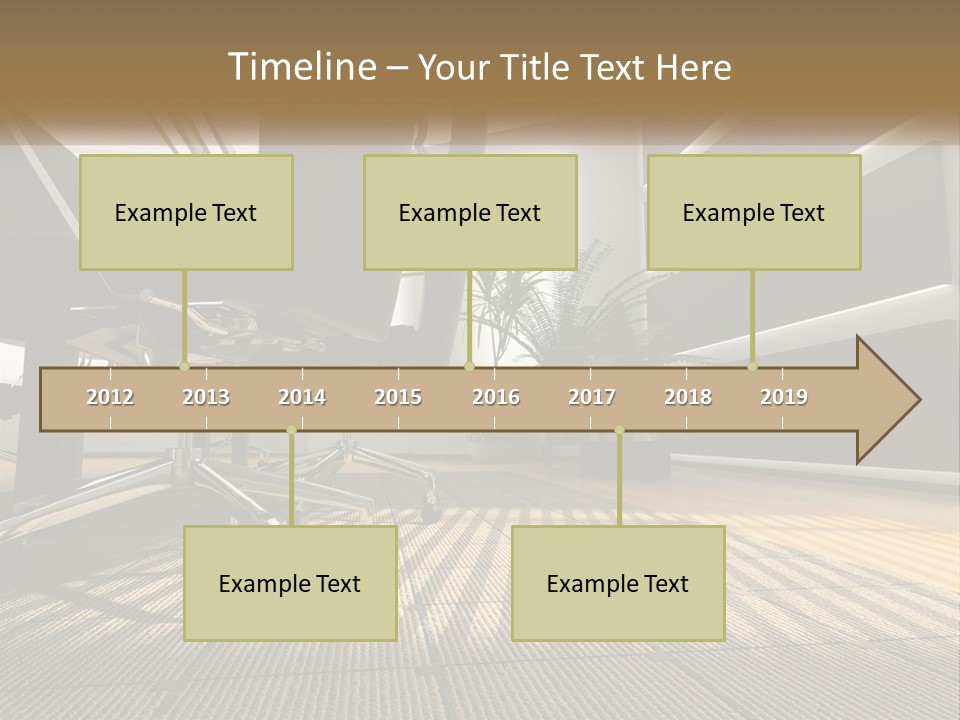 Timeline – Your Title Text Here

Example Text

Example Text

Example Text

2012 2013 2014 2015 2016 2017 2018 2019

Example Text

Example Text